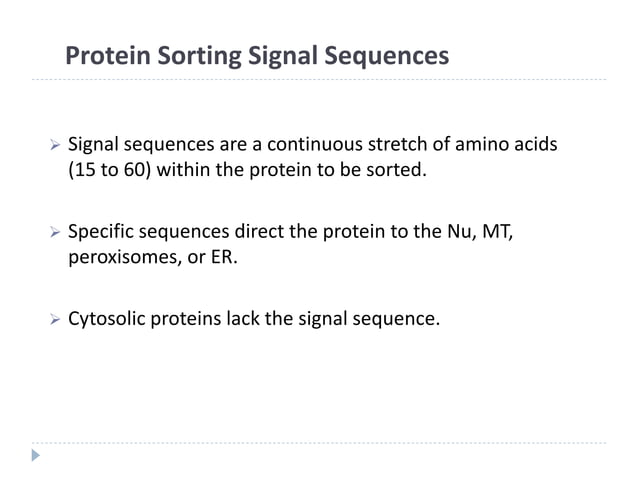 Protein Sorting Signal Sequences

➢ Signal sequences are a continuous stretch of amino acids (15 to 60) within the protein to be sorted.

➢ Specific sequences direct the protein to the Nu, MT, peroxisomes, or ER.

➢ Cytosolic proteins lack the signal sequence.